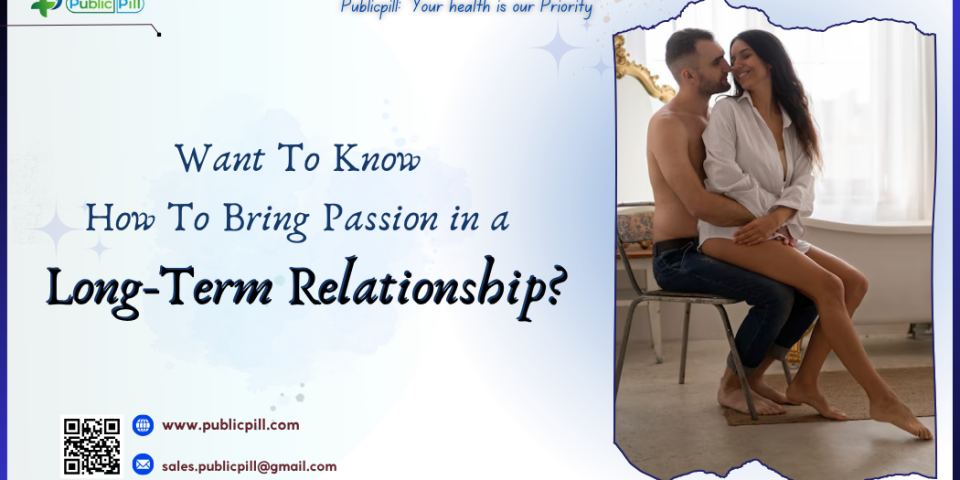 Public Pill

Publicpill: Your health is our Priority

Want To Know
How To Bring Passion in a
Long-Term Relationship?

www.publicpill.com

sales.publicpill@gmail.com